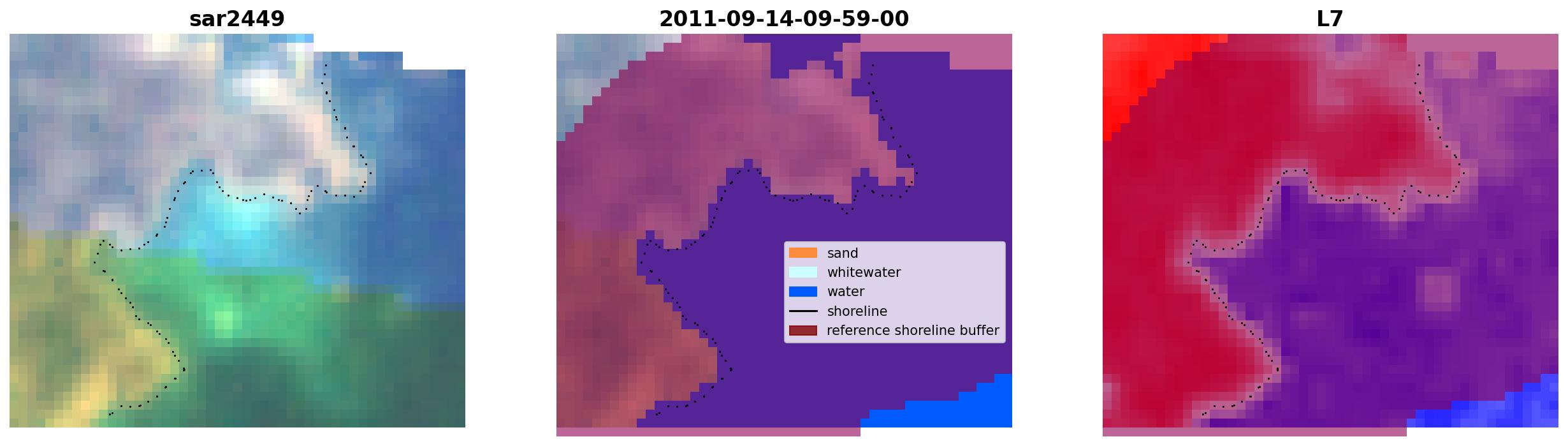 sar2449

2011-09-14-09-59-00

sand
whitewater
water
shoreline
reference shoreline buffer

L7